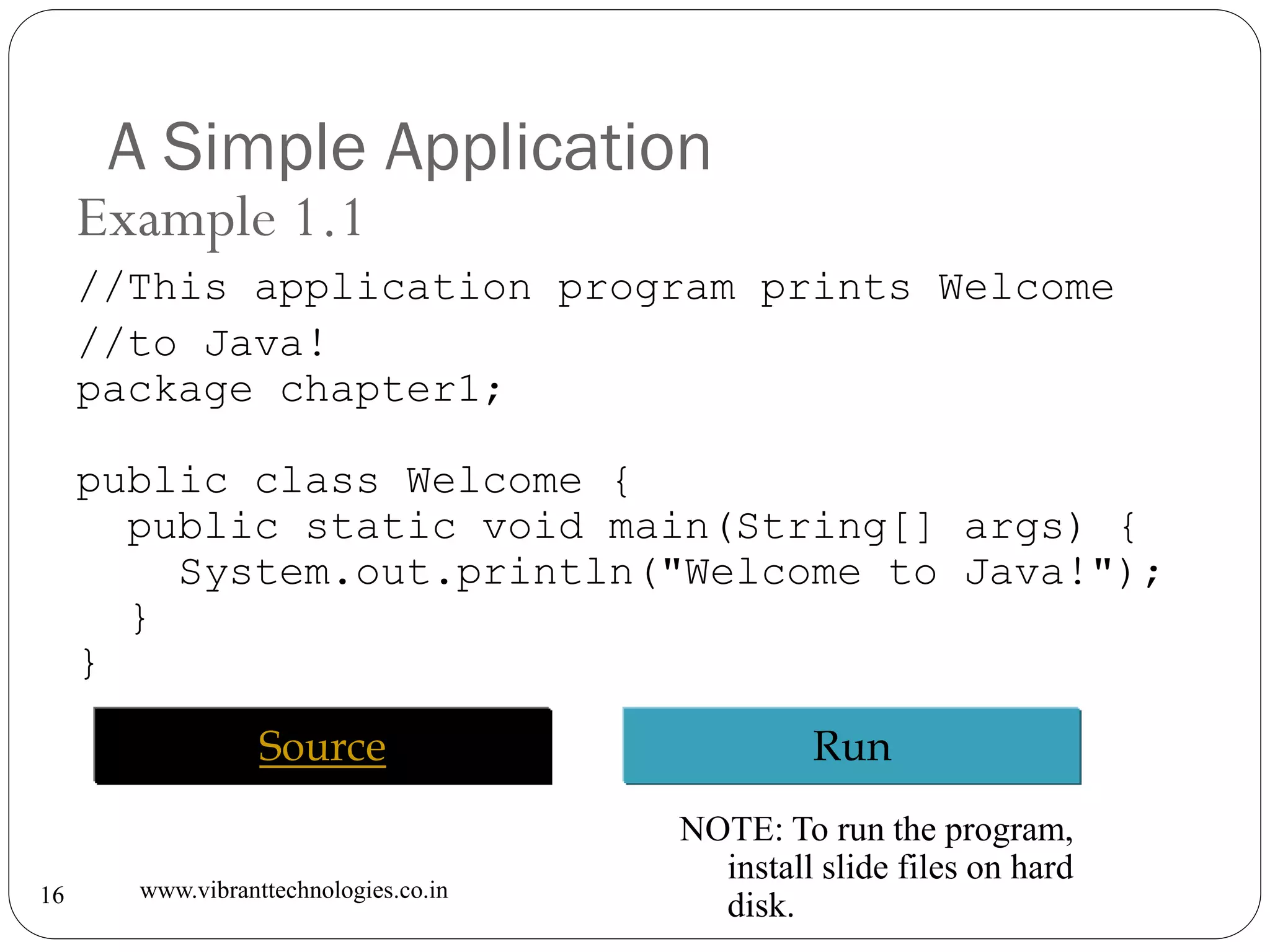 A Simple Application

Example 1.1

//This application program prints Welcome
//to Java!
package chapter1;

public class Welcome {
  public static void main(String[] args) {
    System.out.println("Welcome to Java!");
  }
}

Source

Run

NOTE: To run the program, install slide files on hard disk.

16

www.vibranttechnologies.co.in